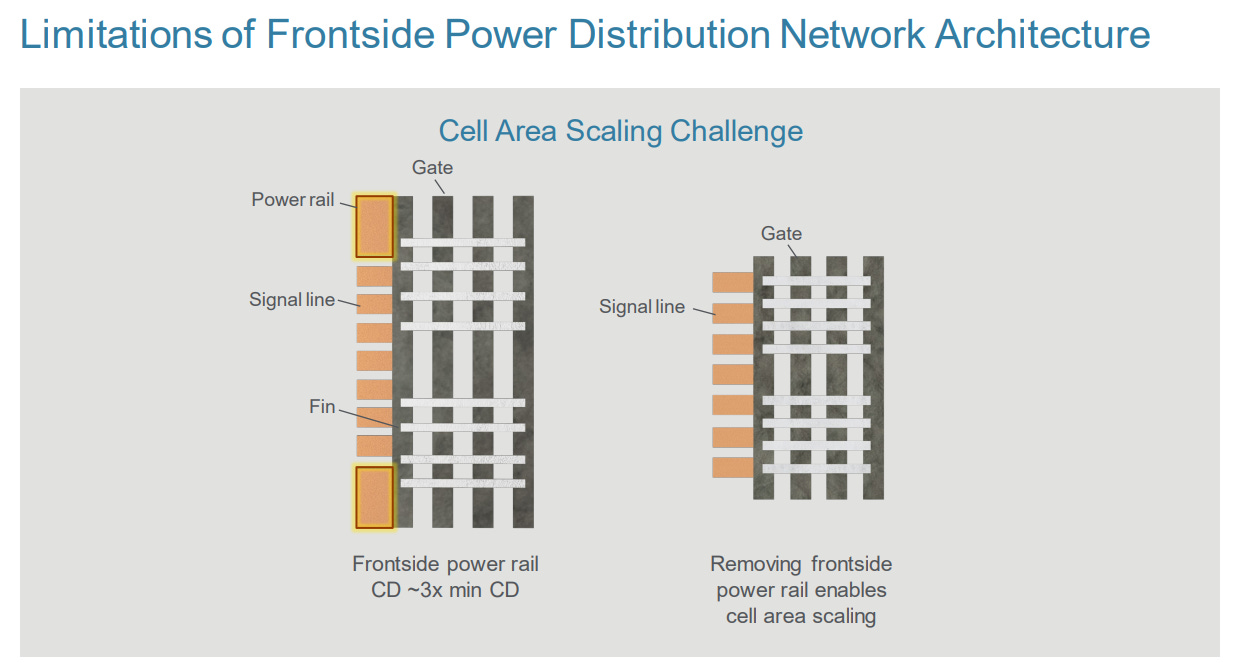 Limitations of Frontside Power Distribution Network Architecture

Cell Area Scaling Challenge

Gate

Power rail

Signal line

Fin

Frontside power rail
CD ~3x min CD

Gate

Signal line

Removing frontside power rail enables cell area scaling